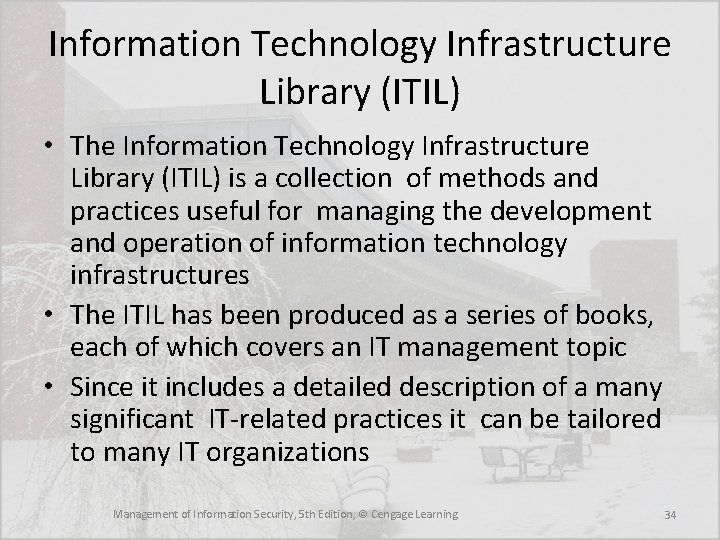 Information Technology Infrastructure Library (ITIL)

• The Information Technology Infrastructure Library (ITIL) is a collection of methods and practices useful for managing the development and operation of information technology infrastructures
• The ITIL has been produced as a series of books, each of which covers an IT management topic
• Since it includes a detailed description of a many significant IT-related practices it can be tailored to many IT organizations

Management of Information Security, 5th Edition, © Cengage Learning

34